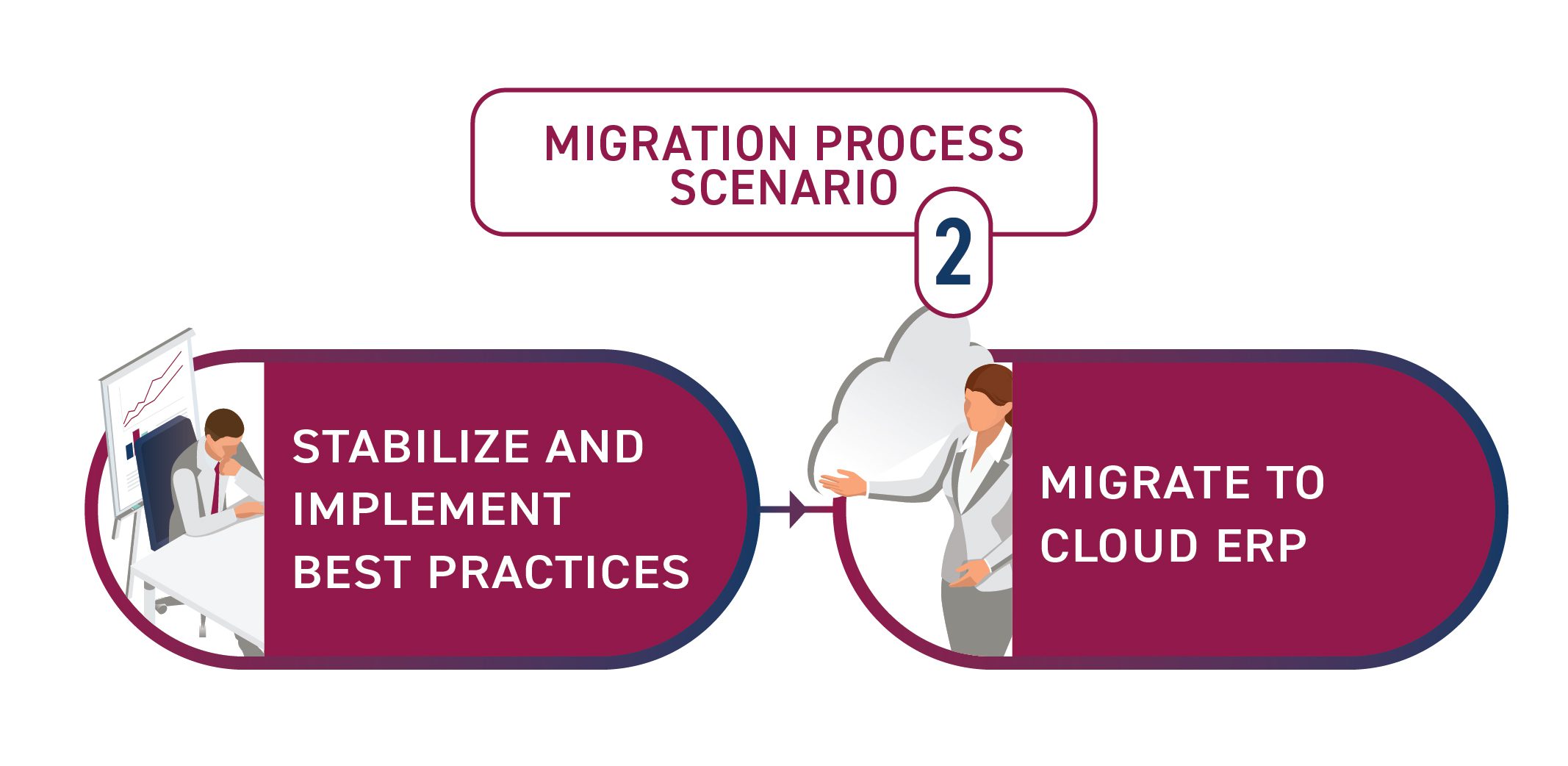 MIGRATION PROCESS SCENARIO

2

STABILIZE AND IMPLEMENT BEST PRACTICES

MIGRATE TO CLOUD ERP